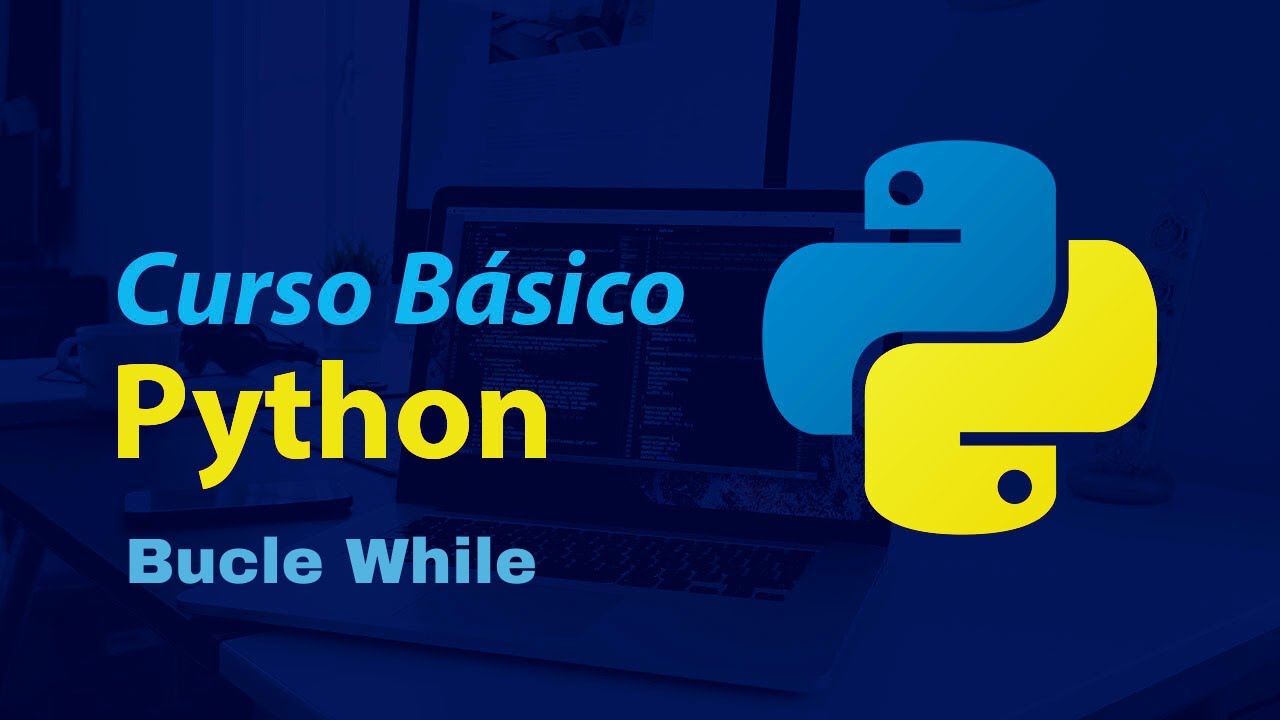 Curso Básico
Python
Bucle While